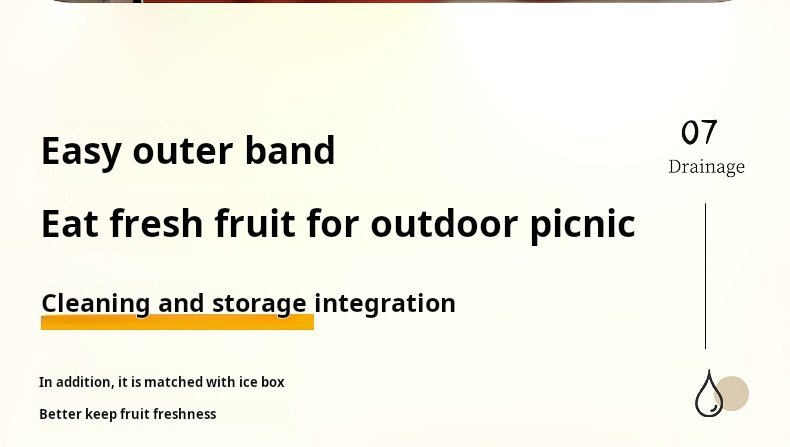 Easy outer band

Eat fresh fruit for outdoor picnic

Cleaning and storage integration

In addition, it is matched with ice box

Better keep fruit freshness

07
Drainage